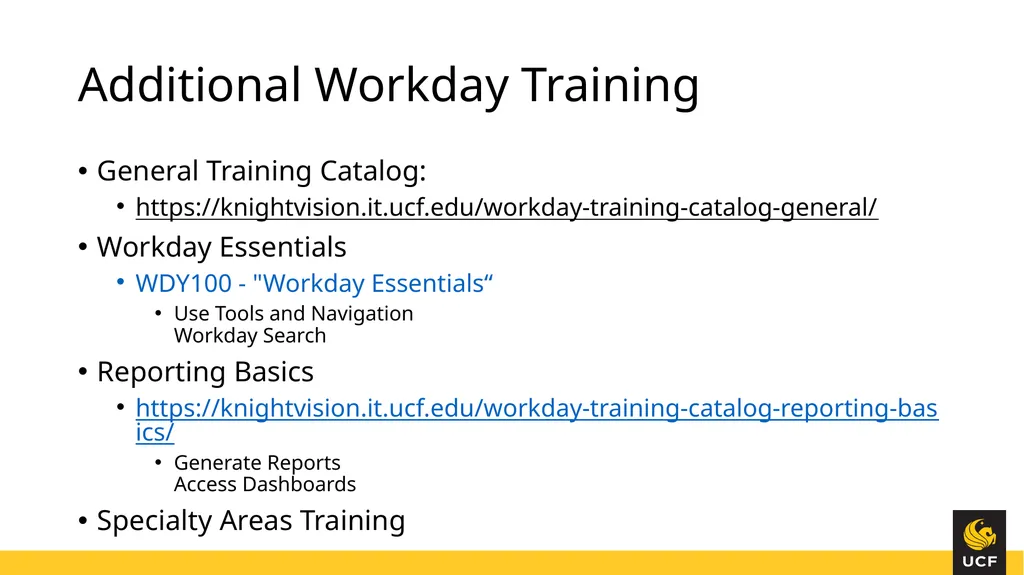 Additional Workday Training

• General Training Catalog:
  • https://knightvision.it.ucf.edu/workday-training-catalog-general/
• Workday Essentials
  • WDY100 - "Workday Essentials“
    • Use Tools and Navigation
      Workday Search
• Reporting Basics
  • https://knightvision.it.ucf.edu/workday-training-catalog-reporting-basics/
    • Generate Reports
      Access Dashboards
• Specialty Areas Training

UCF